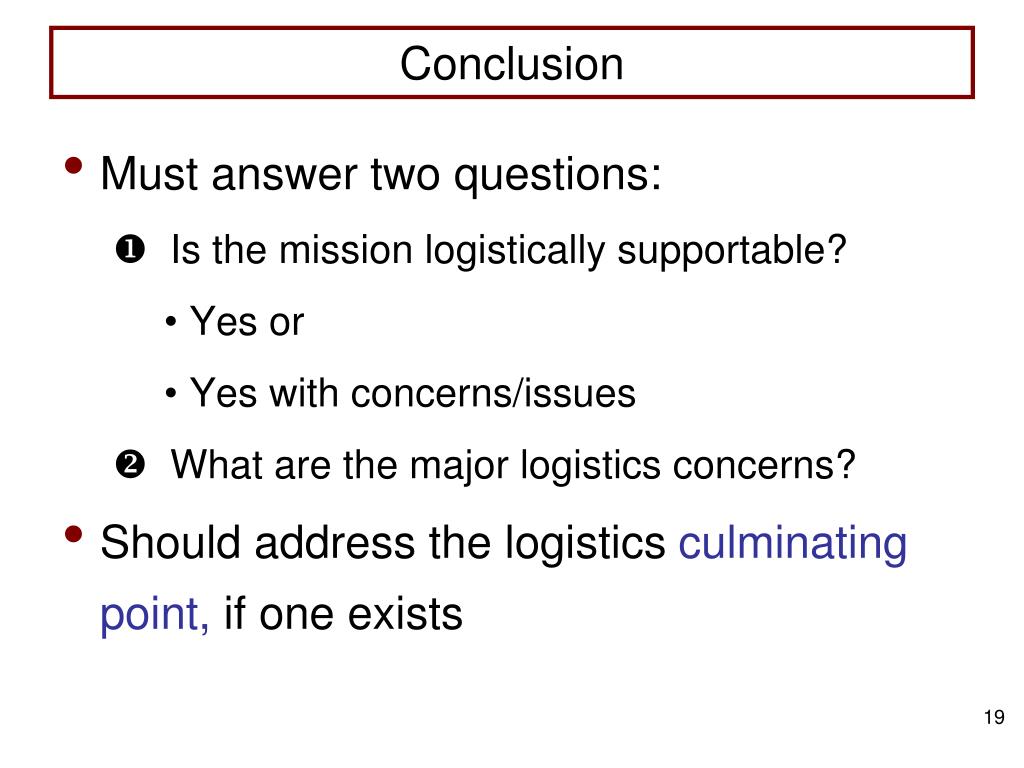 Conclusion

• Must answer two questions:

❶ Is the mission logistically supportable?

• Yes or

• Yes with concerns/issues

❷ What are the major logistics concerns?

• Should address the logistics culminating point, if one exists

19